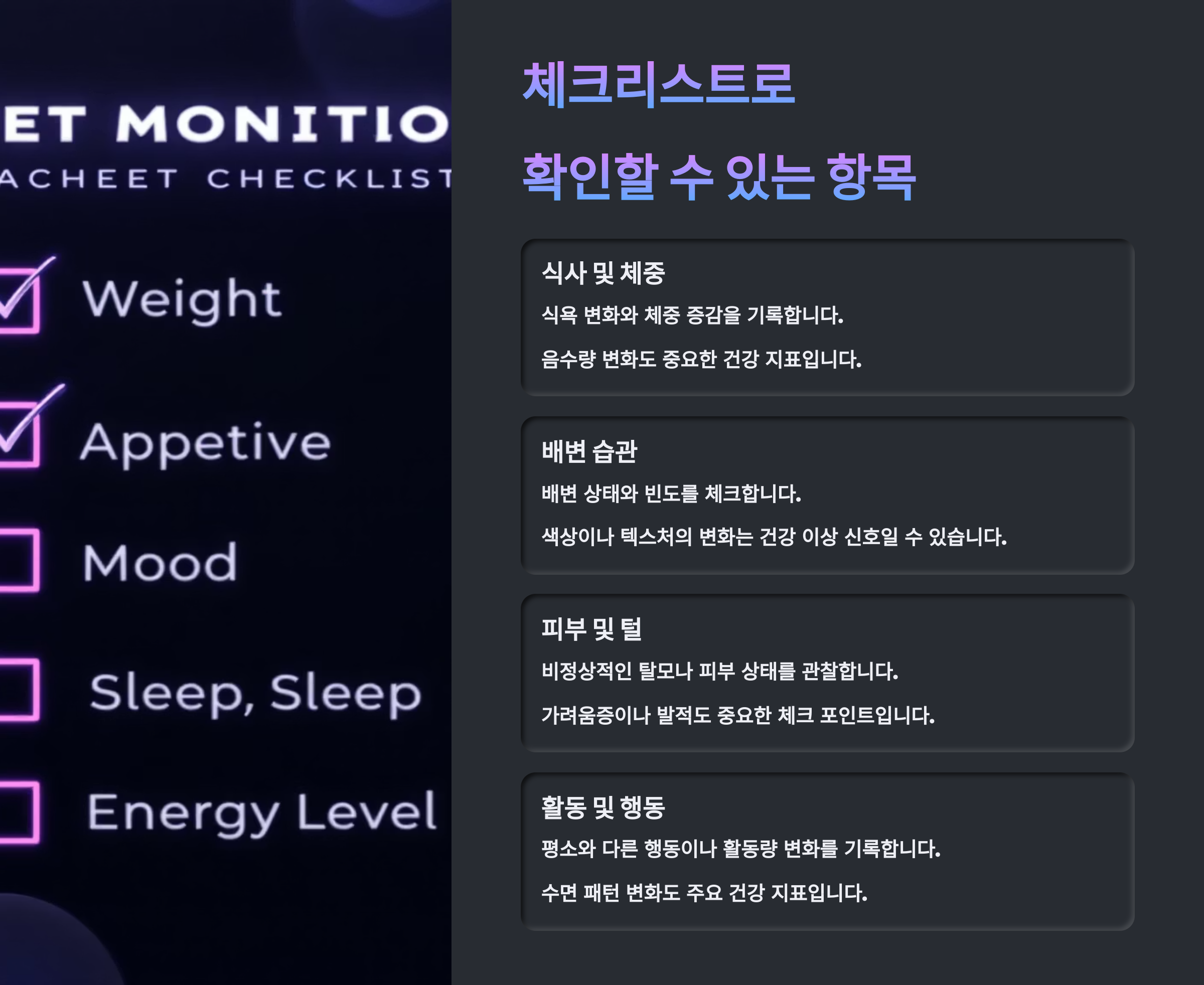 ET MONITIO
ACHEET CHECKLIST

Weight

Appetive

Mood

Sleep, Sleep

Energy Level

체크리스트로 확인할 수 있는 항목

식사 및 체중

식욕 변화와 체중 증감을 기록합니다.

음수량 변화도 중요한 건강 지표입니다.

배변 습관

배변 상태와 빈도를 체크합니다.

색상이나 텍스처의 변화는 건강 이상 신호일 수 있습니다.

피부 및 털

비정상적인 탈모나 피부 상태를 관찰합니다.

가려움증이나 발적도 중요한 체크 포인트입니다.

활동 및 행동

평소와 다른 행동이나 활동량 변화를 기록합니다.

수면 패턴 변화도 주요 건강 지표입니다.